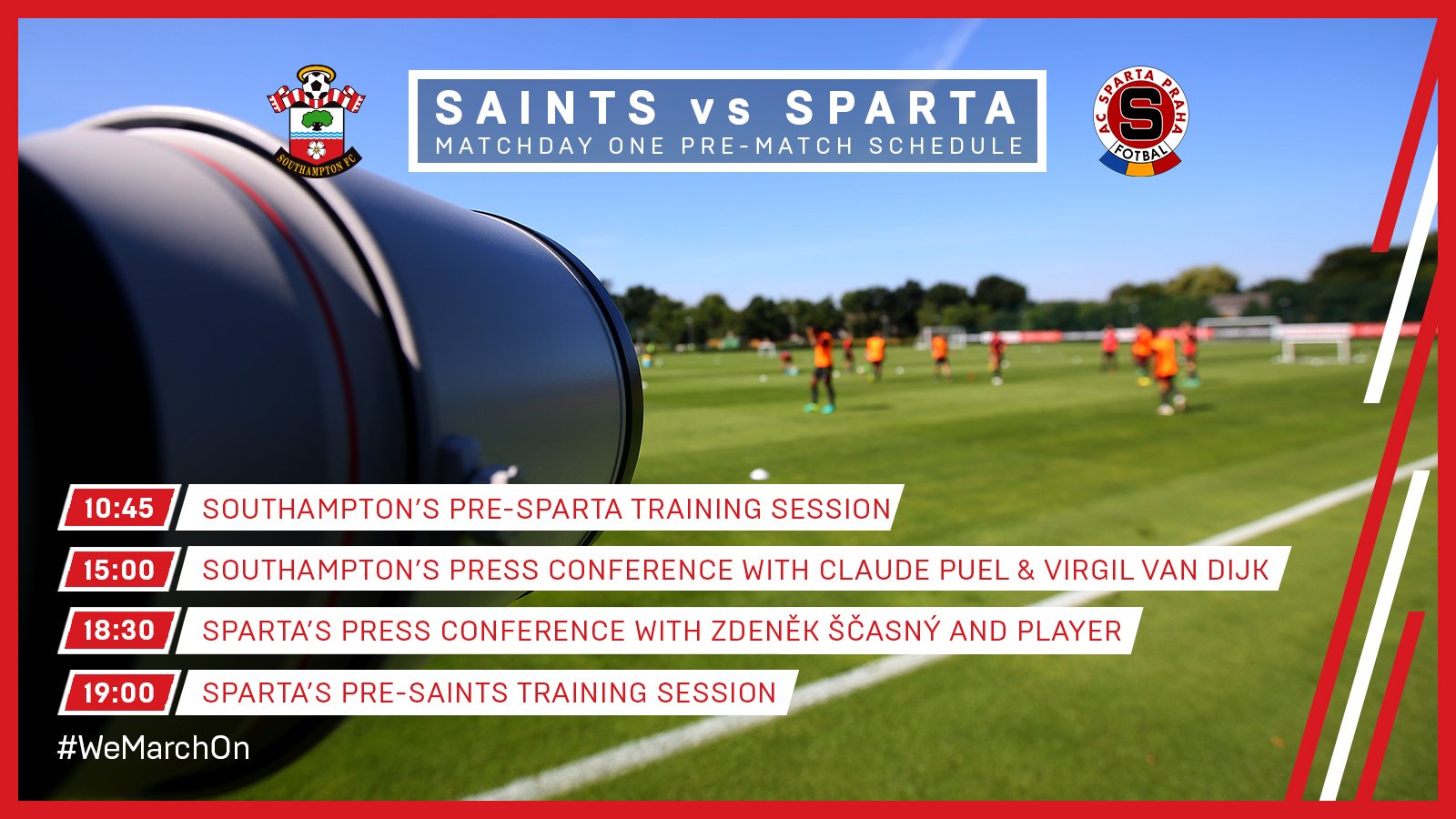 SOUTHAMPTON FC

SAINTS vs SPARTA
MATCHDAY ONE PRE-MATCH SCHEDULE

AC SPARTA PRAHA FOTBAL

10:45 SOUTHAMPTON'S PRE-SPARTA TRAINING SESSION

15:00 SOUTHAMPTON'S PRESS CONFERENCE WITH CLAUDE PUEL & VIRGIL VAN DIJK

18:30 SPARTA'S PRESS CONFERENCE WITH ZDENĚK ŠČASNÝ AND PLAYER

19:00 SPARTA'S PRE-SAINTS TRAINING SESSION

#WeMarchOn